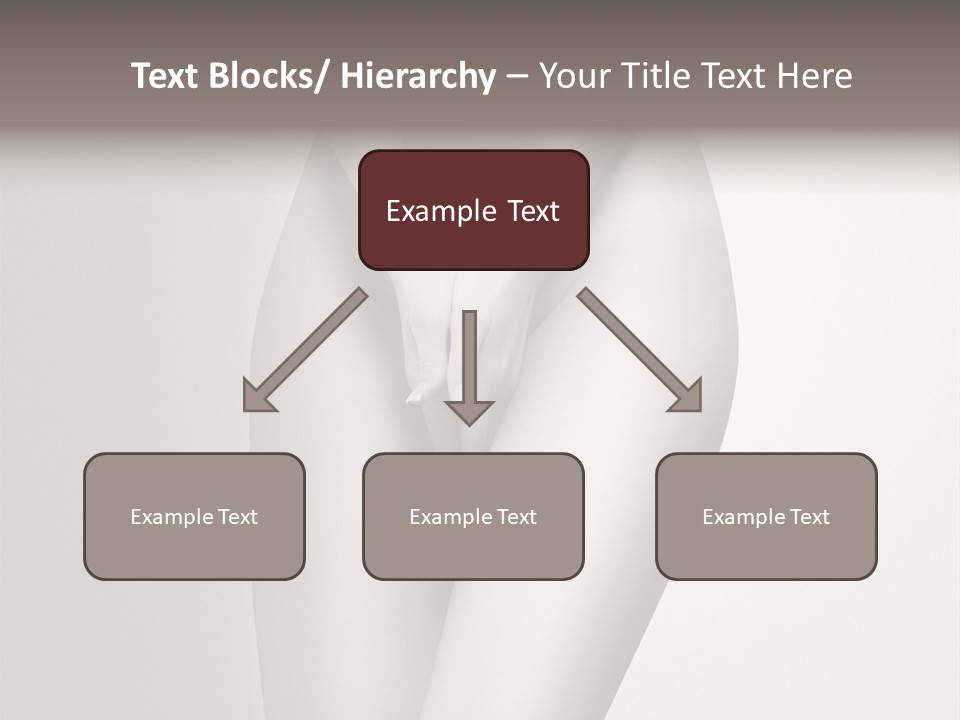 Text Blocks/ Hierarchy – Your Title Text Here

Example Text

Example Text

Example Text

Example Text